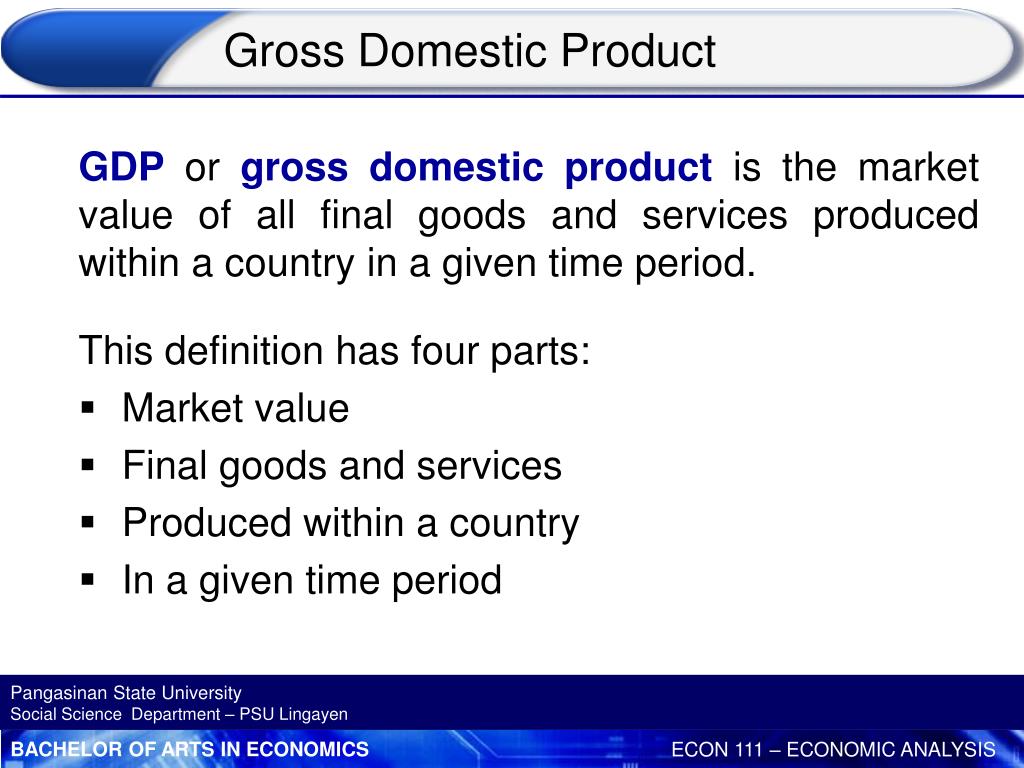 Gross Domestic Product

GDP or gross domestic product is the market value of all final goods and services produced within a country in a given time period.

This definition has four parts:
▪ Market value
▪ Final goods and services
▪ Produced within a country
▪ In a given time period

Pangasinan State University
Social Science Department – PSU Lingayen

BACHELOR OF ARTS IN ECONOMICS

ECON 111 – ECONOMIC ANALYSIS